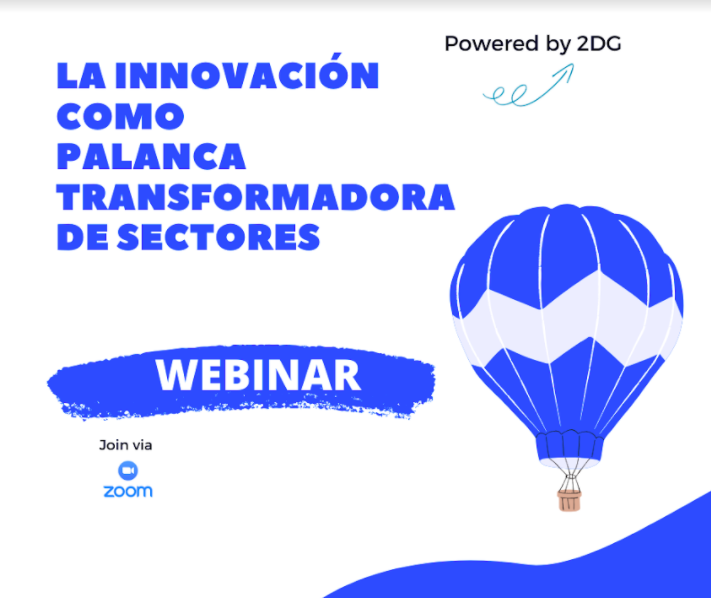 Powered by 2DG

LA INNOVACIÓN COMO PALANCA TRANSFORMADORA DE SECTORES

WEBINAR

Join via

zoom